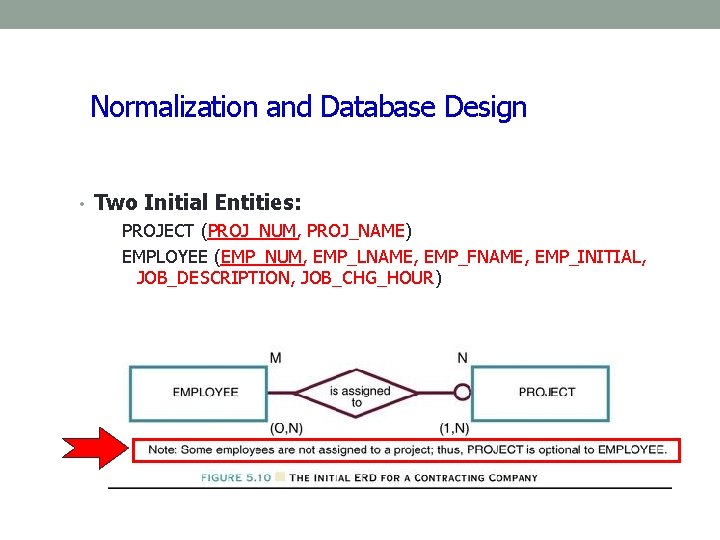 Normalization and Database Design

• Two Initial Entities:

PROJECT (PROJ_NUM, PROJ_NAME)

EMPLOYEE (EMP_NUM, EMP_LNAME, EMP_FNAME, EMP_INITIAL, JOB_DESCRIPTION, JOB_CHG_HOUR)

M

N

EMPLOYEE

is assigned to

PROJECT

(O,N)

(1,N)

Note: Some employees are not assigned to a project; thus, PROJECT is optional to EMPLOYEE.

FIGURE 5.10 THE INITIAL ERD FOR A CONTRACTING COMPANY